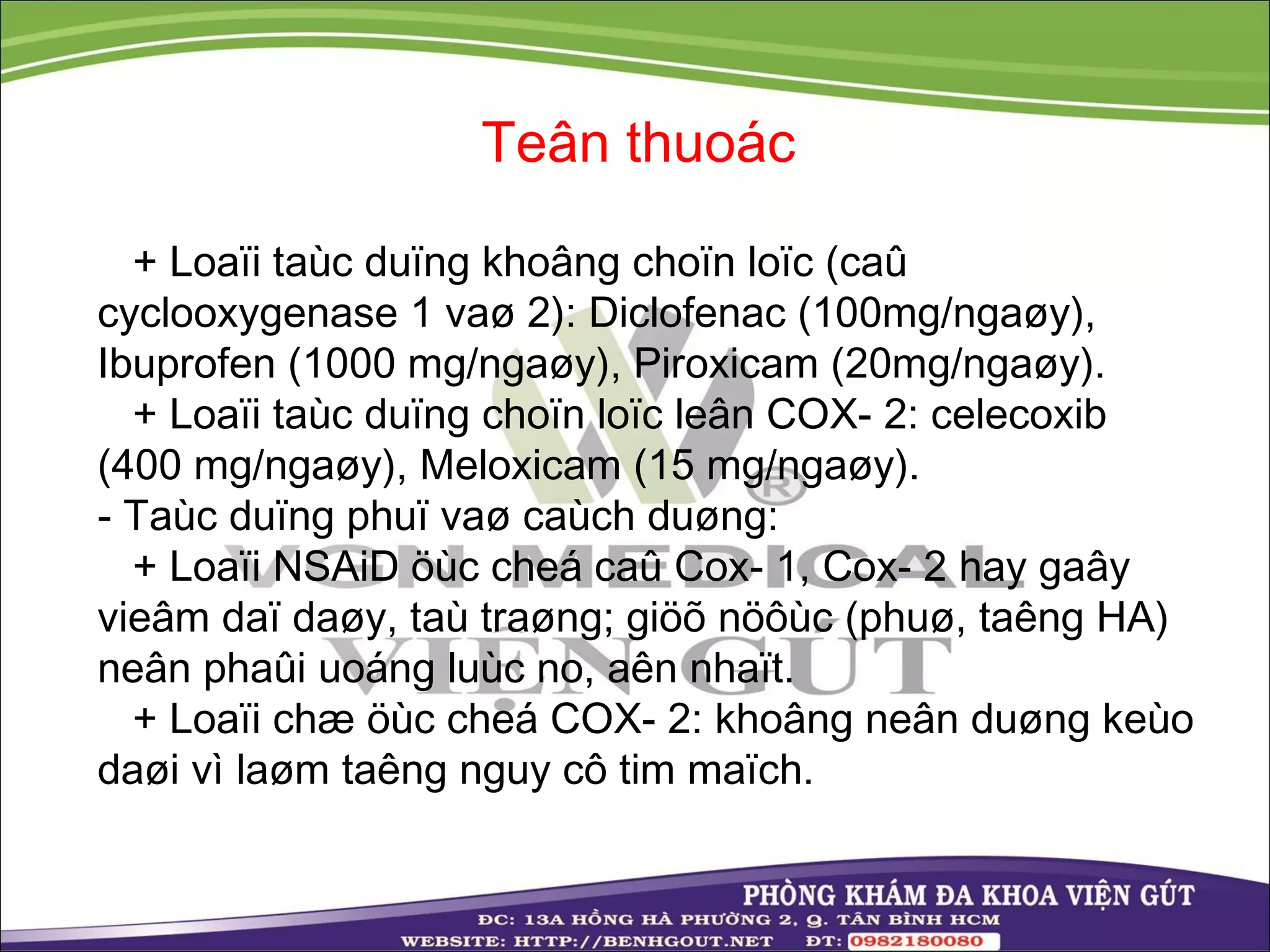 Teân thuoác

+ Loaïi taùc duïng khoâng choïn loïc (caû cyclooxygenase 1 vaø 2): Diclofenac (100mg/ngaøy), Ibuprofen (1000 mg/ngaøy), Piroxicam (20mg/ngaøy).

+ Loaïi taùc duïng choïn loïc leân COX- 2: celecoxib (400 mg/ngaøy), Meloxicam (15 mg/ngaøy).

- Taùc duïng phuï vaø caùch duøng:

+ Loaïi NSAiD öùc cheá caû Cox- 1, Cox- 2 hay gaây vieâm daï daøy, taù traøng; giöõ nöôùc (phuø, taêng HA) neân phaûi uoáng luùc no, aên nhaït.

+ Loaïi chæ öùc cheá COX- 2: khoâng neân duøng keùo daøi vì laøm taêng nguy cô tim maïch.

VON MEDICAL
VIỆN GÚT

PHÒNG KHÁM ĐA KHOA VIỆN GÚT
ĐC: 13A HỒNG HÀ PHƯỜNG 2, Q. TÂN BÌNH HCM
WEBSITE: HTTP://BENHGOUT.NET ĐT: 0982180080